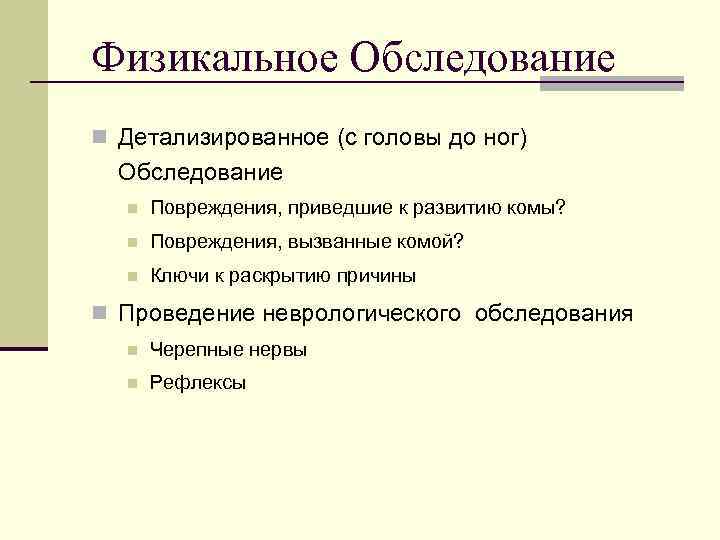 Физикальное Обследование

Детализированное (с головы до ног) Обследование

Повреждения, приведшие к развитию комы?

Повреждения, вызванные комой?

Ключи к раскрытию причины

Проведение неврологического обследования

Черепные нервы

Рефлексы